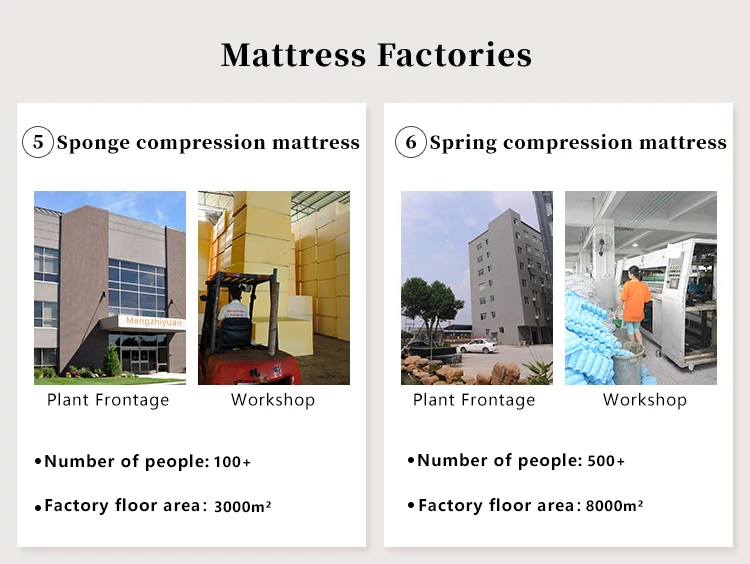 Mattress Factories

5 Sponge compression mattress

Mengzhiyuan

Plant Frontage

Workshop

•Number of people: 100+

•Factory floor area: 3000m²

6 Spring compression mattress

Plant Frontage

Workshop

•Number of people: 500+

•Factory floor area: 8000m²